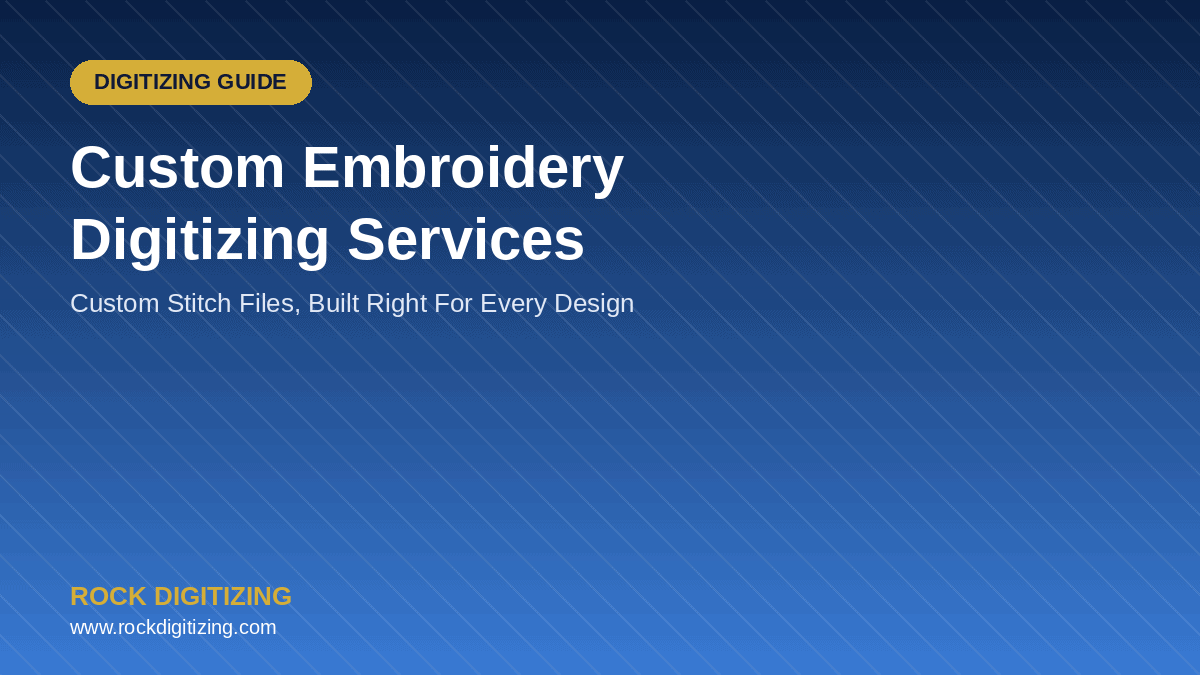 DIGITIZING GUIDE

Custom Embroidery Digitizing Services

Custom Stitch Files, Built Right For Every Design

ROCK DIGITIZING
www.rockdigitizing.com